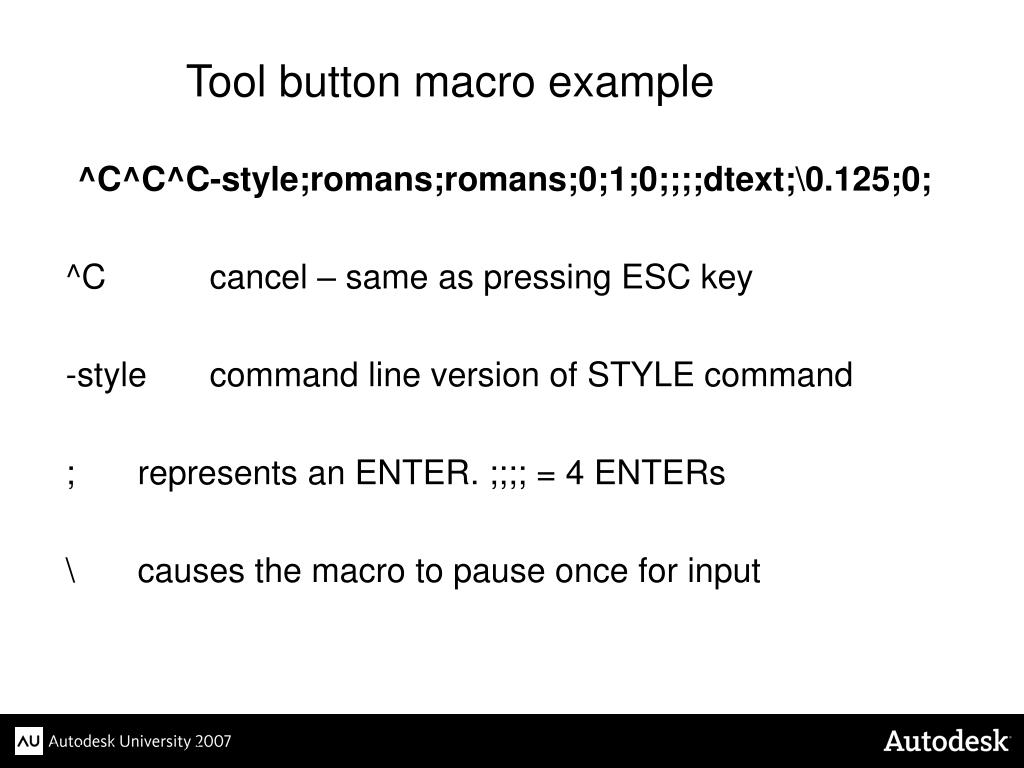 Tool button macro example

^C^C^C-style;romans;romans;0;1;0;;;;dtext;\0.125;0;

^C cancel – same as pressing ESC key

-style command line version of STYLE command

; represents an ENTER. ;;;; = 4 ENTERs

\ causes the macro to pause once for input

AU Autodesk University 2007

Autodesk